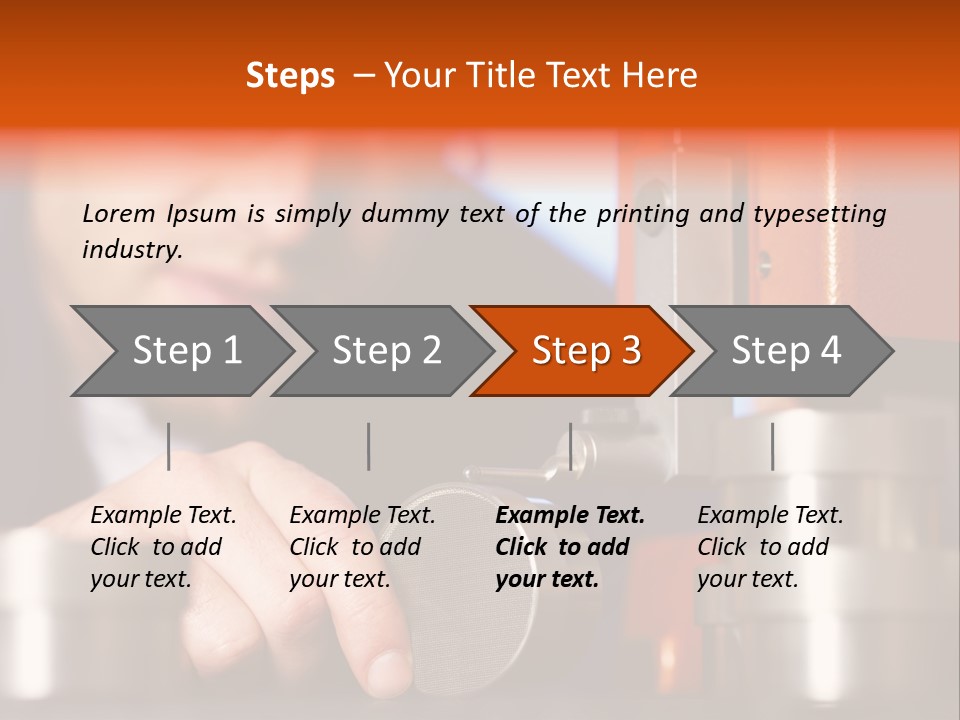 Steps – Your Title Text Here

Lorem Ipsum is simply dummy text of the printing and typesetting industry.

Step 1

Step 2

Step 3

Step 4

Example Text. Click to add your text.

Example Text. Click to add your text.

Example Text. Click to add your text.

Example Text. Click to add your text.